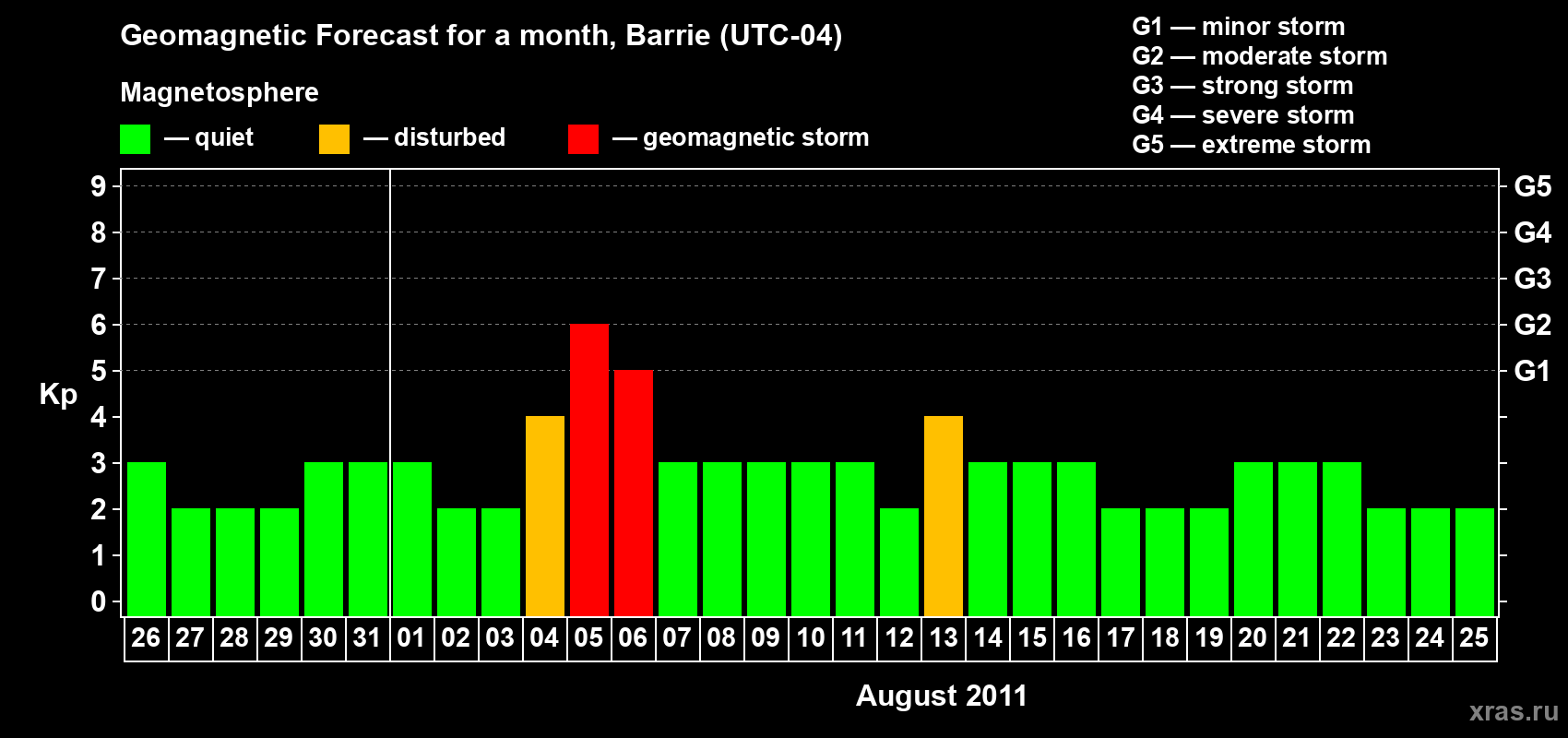 Geomagnetic Forecast for a month, Barrie (UTC-04)

Magnetosphere

— quiet — disturbed — geomagnetic storm

G1 — minor storm
G2 — moderate storm
G3 — strong storm
G4 — severe storm
G5 — extreme storm

Kp

9
8
7
6
5
4
3
2
1
0

G5
G4
G3
G2
G1

26 27 28 29 30 31 01 02 03 04 05 06 07 08 09 10 11 12 13 14 15 16 17 18 19 20 21 22 23 24 25

August 2011

xras.ru